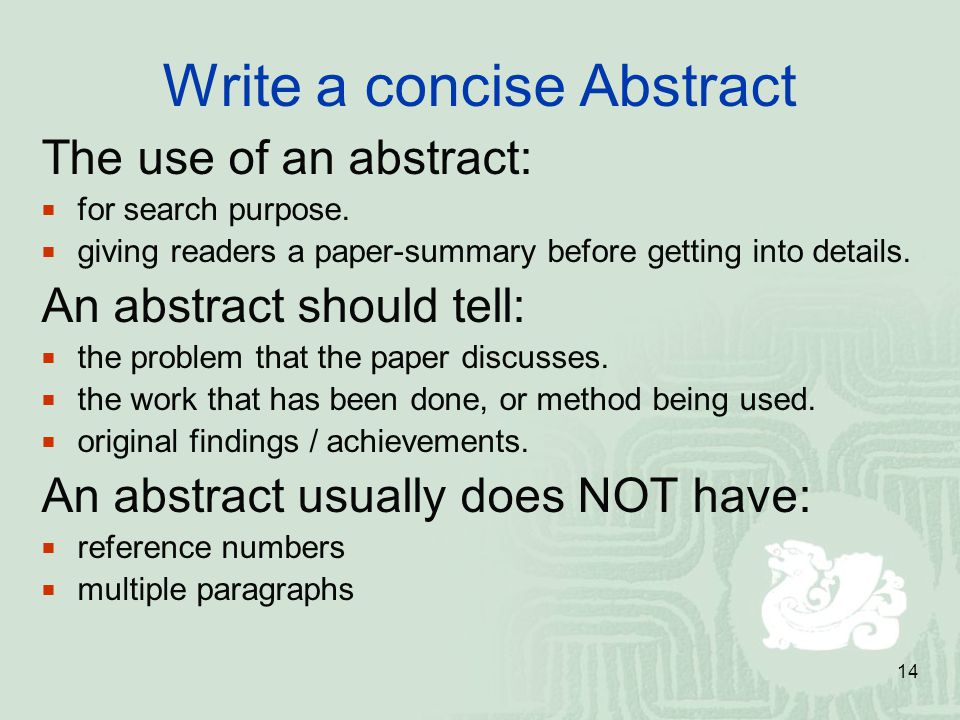 Write a concise Abstract

The use of an abstract:

- for search purpose.
- giving readers a paper-summary before getting into details.

An abstract should tell:

- the problem that the paper discusses.
- the work that has been done, or method being used.
- original findings / achievements.

An abstract usually does NOT have:

- reference numbers
- multiple paragraphs

14